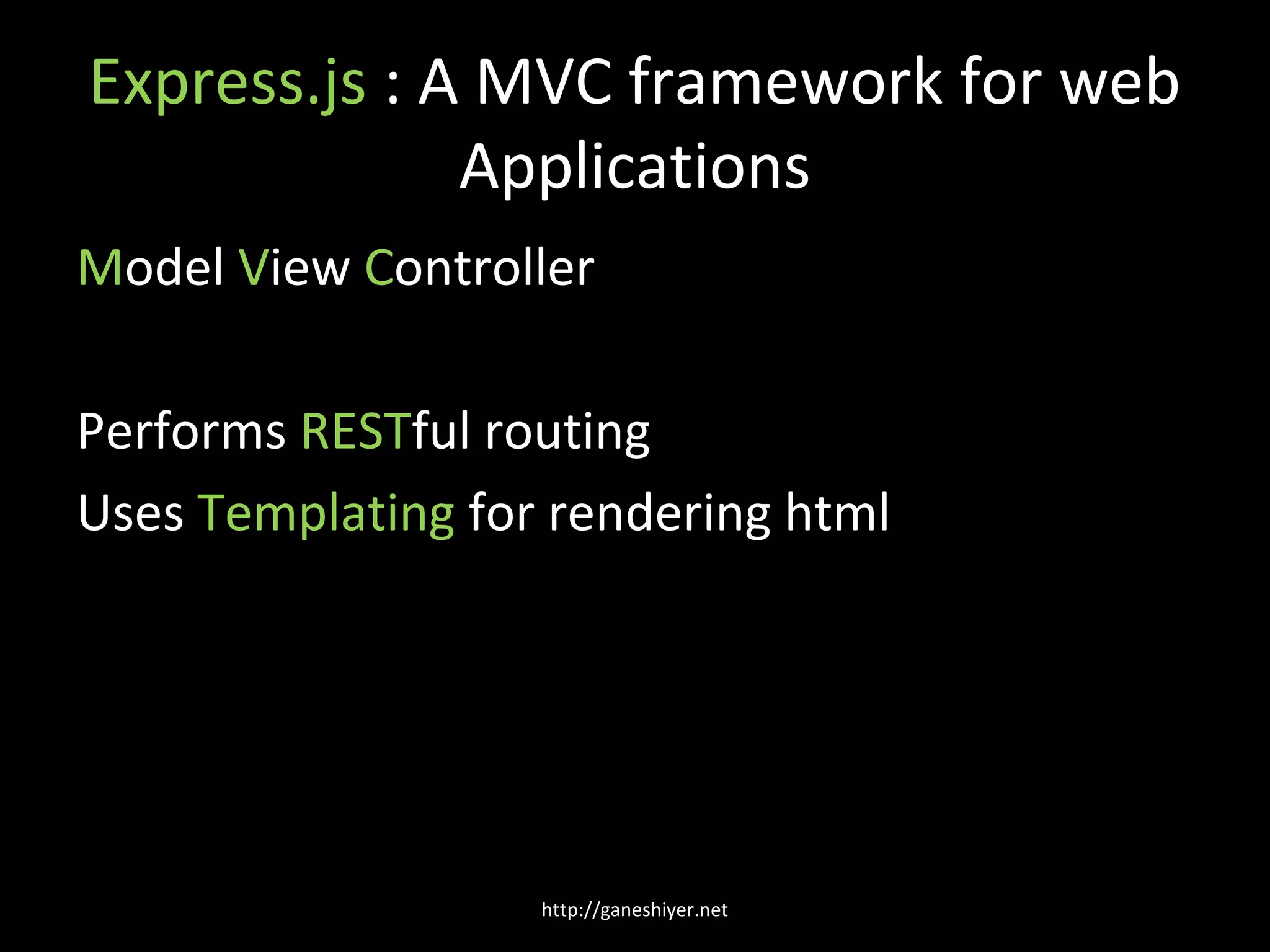 Express.js : A MVC framework for web Applications

Model View Controller

Performs RESTful routing

Uses Templating for rendering html

http://ganeshiyer.net